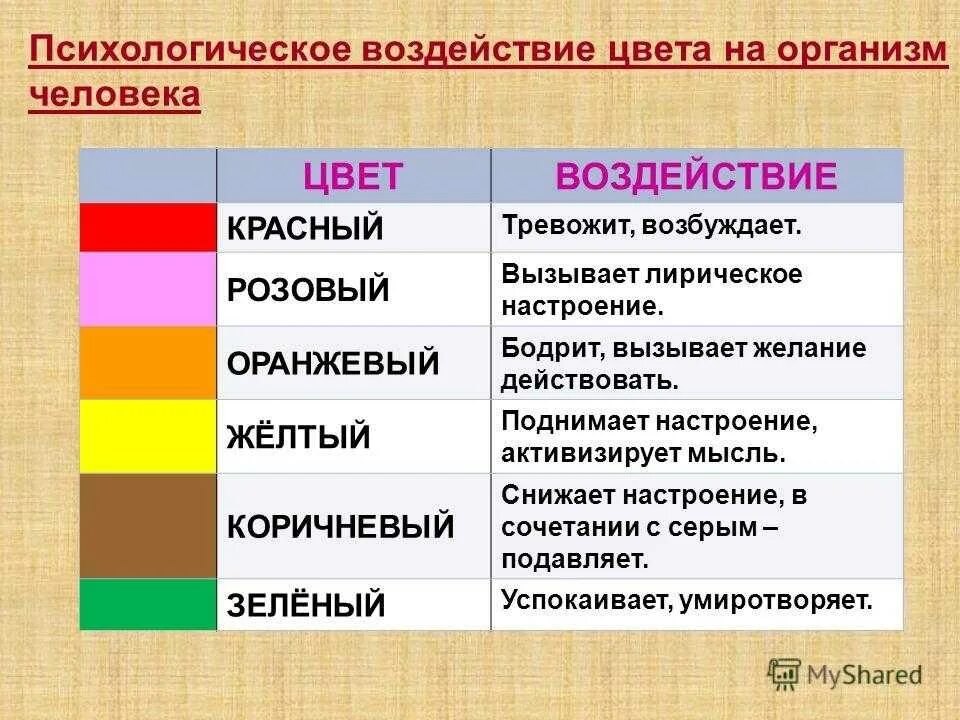 Психологическое воздействие цвета на организм человека

| | ЦВЕТ | ВОЗДЕЙСТВИЕ |
|---|---|---|
| | КРАСНЫЙ | Тревожит, возбуждает. |
| | РОЗОВЫЙ | Вызывает лирическое настроение. |
| | ОРАНЖЕВЫЙ | Бодрит, вызывает желание действовать. |
| | ЖЁЛТЫЙ | Поднимает настроение, активизирует мысль. |
| | КОРИЧНЕВЫЙ | Снижает настроение, в сочетании с серым – подавляет. |
| | ЗЕЛЁНЫЙ | Успокаивает, умиротворяет. |

MyShared